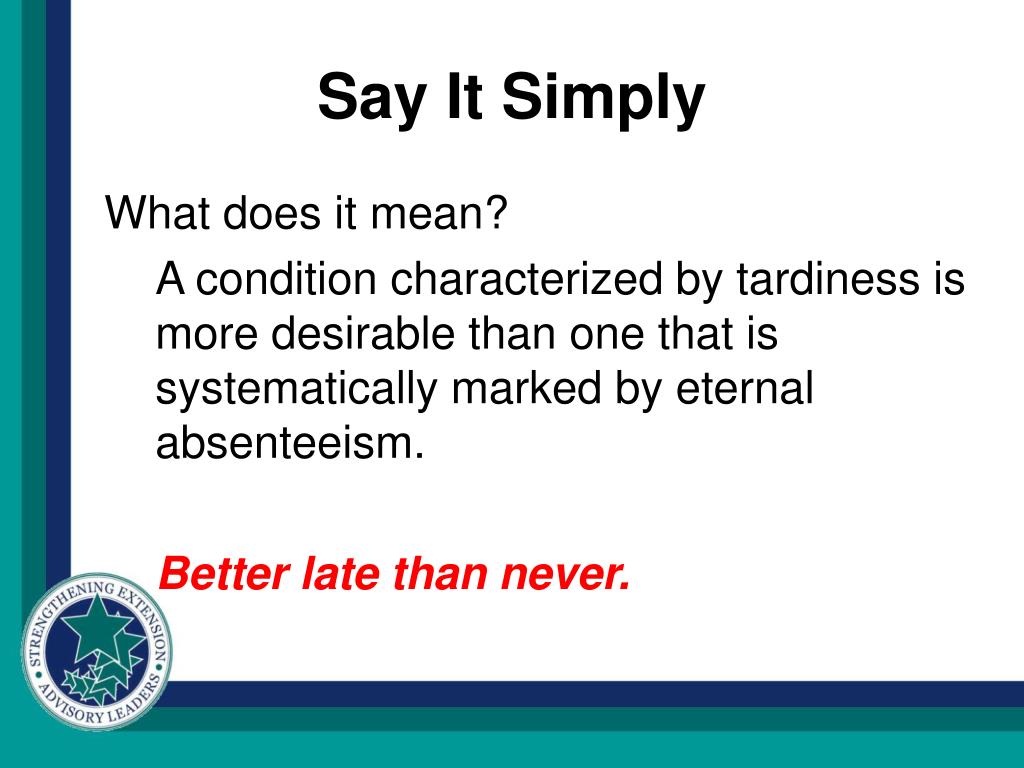 Say It Simply

What does it mean?

A condition characterized by tardiness is more desirable than one that is systematically marked by eternal absenteeism.

Better late than never.

STRENGTHENING EXTENSION
ADVISORY LEADERS